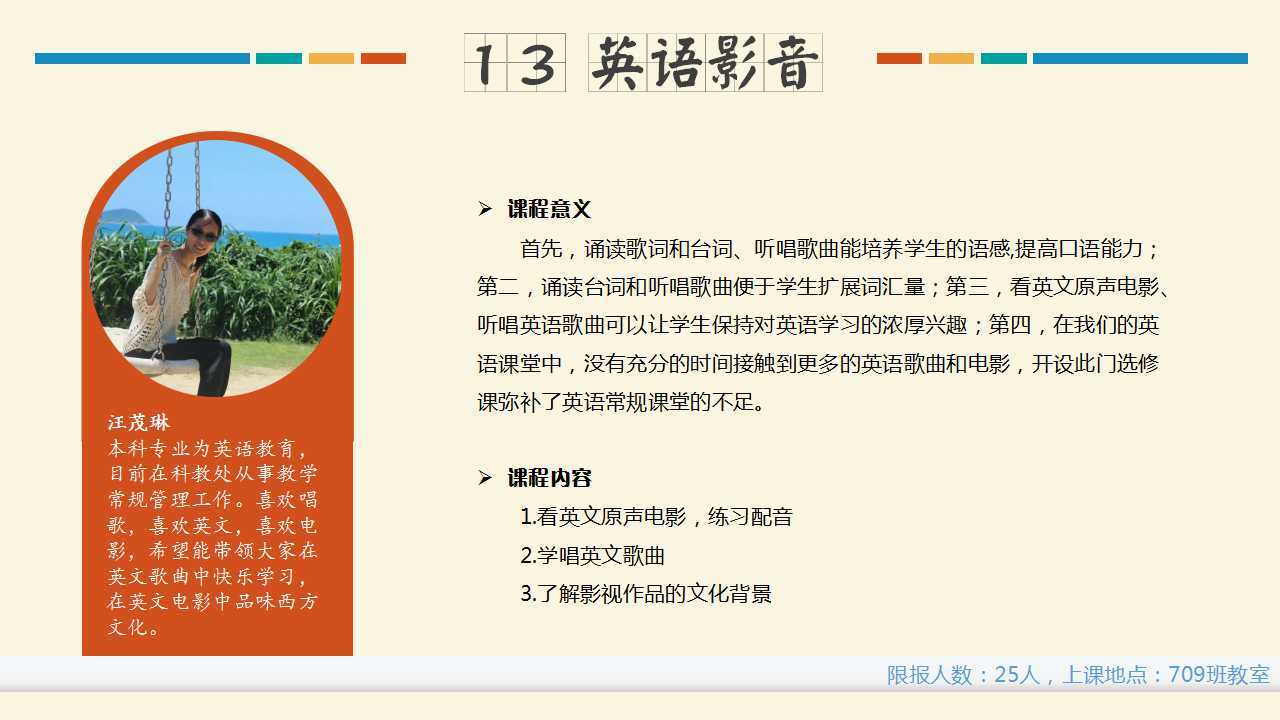 13 英语影音

汪茂琳
本科专业为英语教育，目前在科教处从事教学常规管理工作。喜欢唱歌，喜欢英文，喜欢电影，希望能带领大家在英文歌曲中快乐学习，在英文电影中品味西方文化。

➢ 课程意义

首先，诵读歌词和台词、听唱歌曲能培养学生的语感,提高口语能力；第二，诵读台词和听唱歌曲便于学生扩展词汇量；第三，看英文原声电影、听唱英语歌曲可以让学生保持对英语学习的浓厚兴趣；第四，在我们的英语课堂中，没有充分的时间接触到更多的英语歌曲和电影，开设此门选修课弥补了英语常规课堂的不足。

➢ 课程内容

1.看英文原声电影，练习配音
2.学唱英文歌曲
3.了解影视作品的文化背景

限报人数：25人，上课地点：709班教室